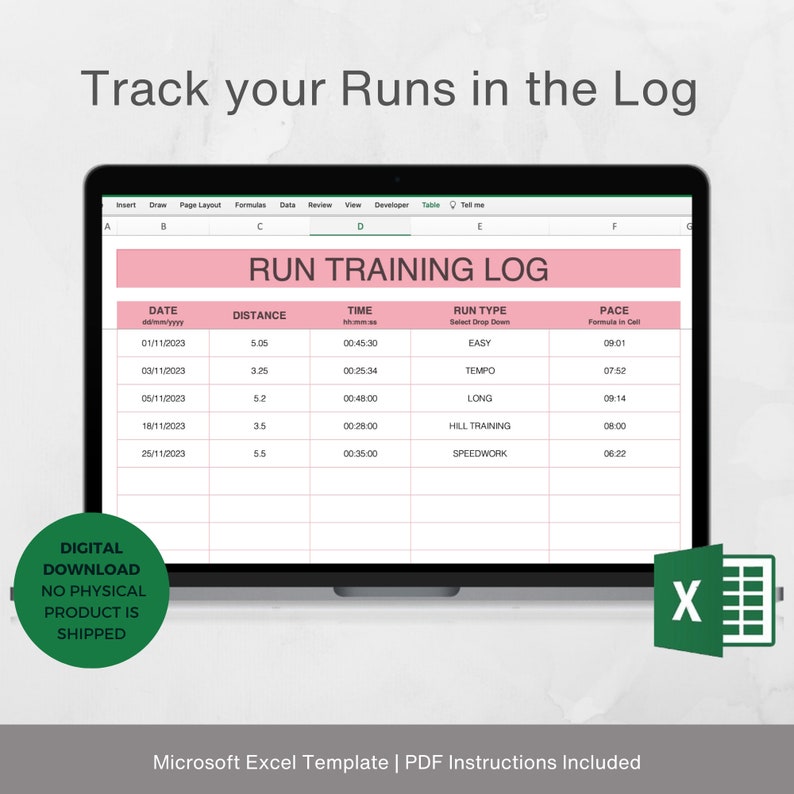 Track your Runs in the Log

Insert Draw Page Layout Formulas Data Review View Developer Table Tell me

A B C D E F G

RUN TRAINING LOG

| DATE dd/mm/yyyy | DISTANCE | TIME hh:mm:ss | RUN TYPE Select Drop Down | PACE Formula in Cell |
|---|---|---|---|---|
| 01/11/2023 | 5.05 | 00:45:30 | EASY | 09:01 |
| 03/11/2023 | 3.25 | 00:25:34 | TEMPO | 07:52 |
| 05/11/2023 | 5.2 | 00:48:00 | LONG | 09:14 |
| 18/11/2023 | 3.5 | 00:28:00 | HILL TRAINING | 08:00 |
| 25/11/2023 | 5.5 | 00:35:00 | SPEEDWORK | 06:22 |

DIGITAL DOWNLOAD NO PHYSICAL PRODUCT IS SHIPPED

X

Microsoft Excel Template | PDF Instructions Included